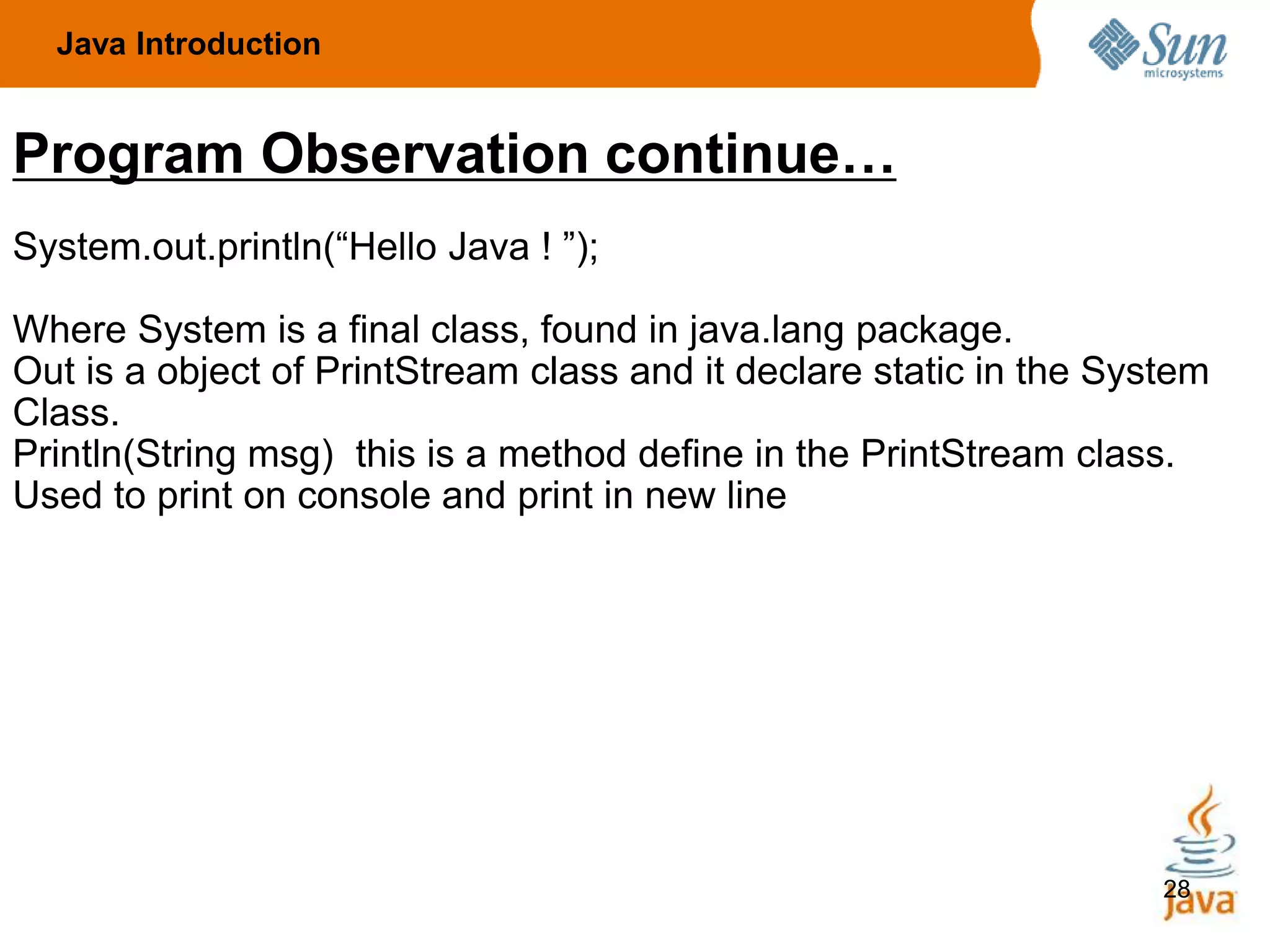 Java Introduction

Sun microsystems

Program Observation continue…

System.out.println(“Hello Java ! ”);

Where System is a final class, found in java.lang package.
Out is a object of PrintStream class and it declare static in the System Class.
Println(String msg) this is a method define in the PrintStream class.
Used to print on console and print in new line

28

Java